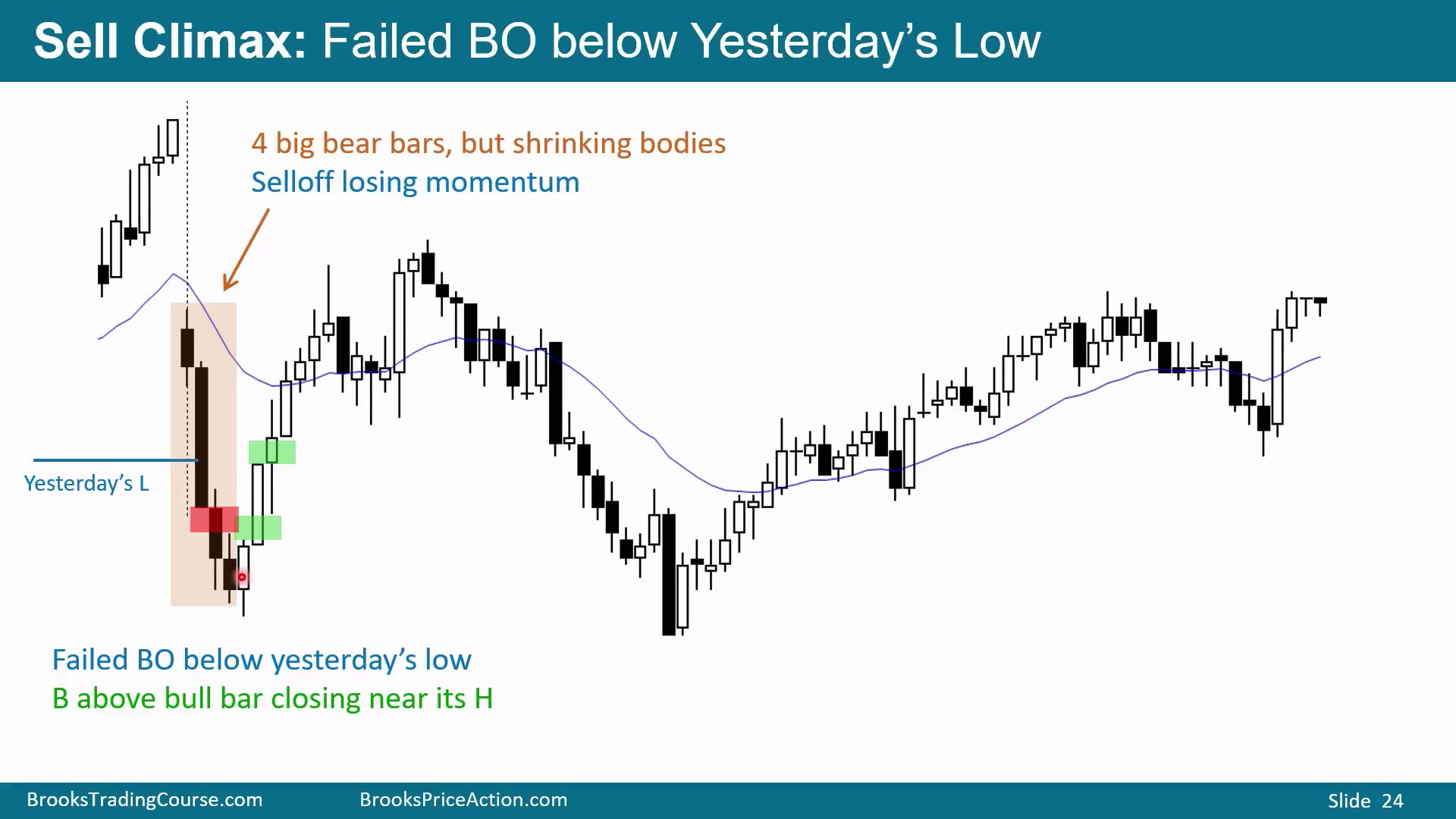 Sell Climax: Failed BO below Yesterday's Low

4 big bear bars, but shrinking bodies
Selloff losing momentum

Yesterday's L

Failed BO below yesterday's low
B above bull bar closing near its H

BrooksTradingCourse.com BrooksPriceAction.com Slide 24